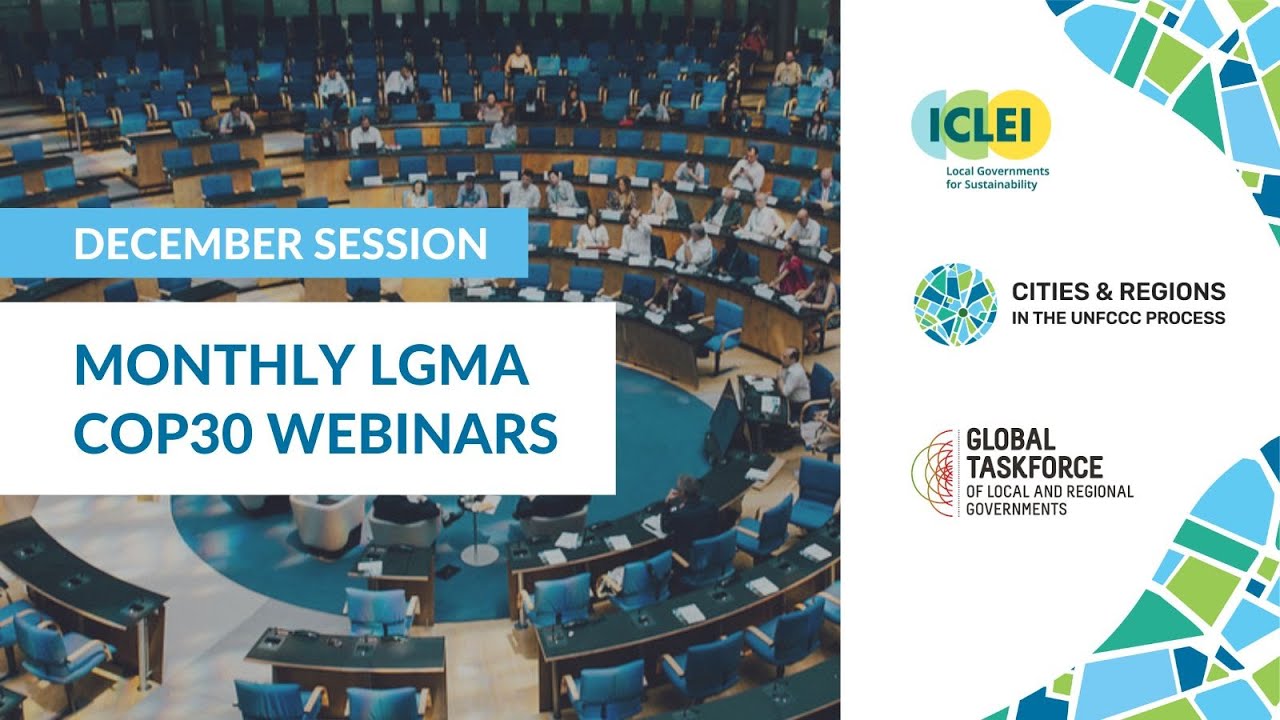 DECEMBER SESSION

MONTHLY LGMA COP30 WEBINARS

ICLEI
Local Governments for Sustainability

CITIES & REGIONS
IN THE UNFCCC PROCESS

GLOBAL TASKFORCE
OF LOCAL AND REGIONAL GOVERNMENTS